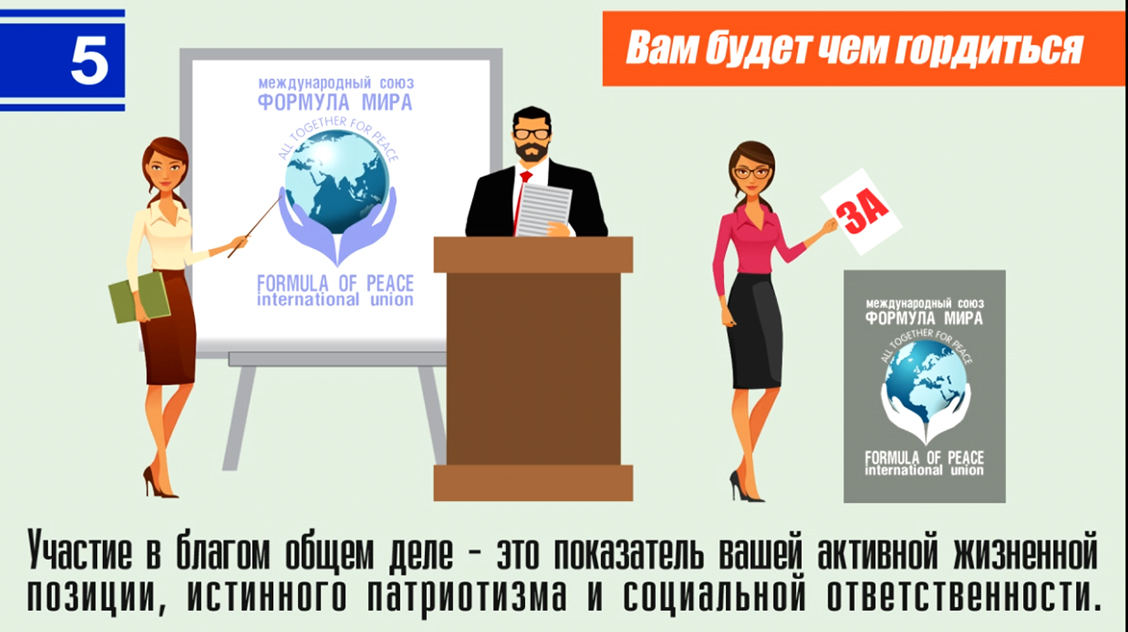 5

Вам будет чем гордиться

международный союз
ФОРМУЛА МИРА
ALL TOGETHER FOR PEACE
FORMULA OF PEACE
international union

ЗА

международный союз
ФОРМУЛА МИРА
ALL TOGETHER FOR PEACE
FORMULA OF PEACE
international union

Участие в благом общем деле - это показатель вашей активной жизненной позиции, истинного патриотизма и социальной ответственности.